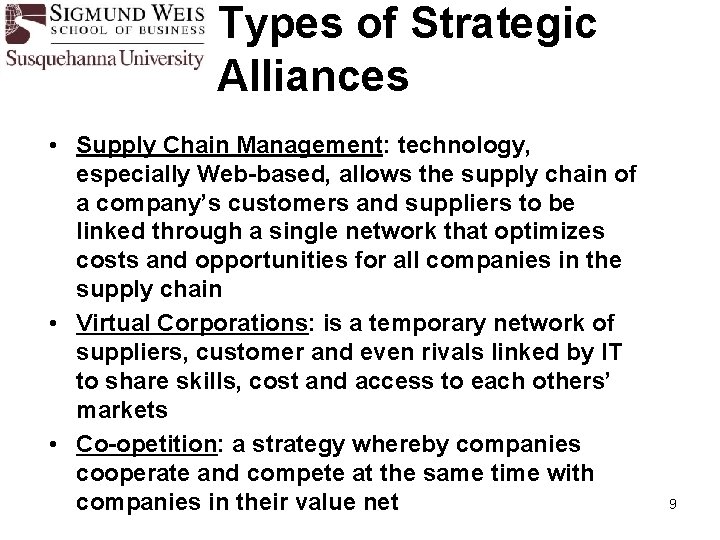 SIGMUND WEIS
SCHOOL OF BUSINESS
Susquehanna University

Types of Strategic Alliances

• Supply Chain Management: technology, especially Web-based, allows the supply chain of a company's customers and suppliers to be linked through a single network that optimizes costs and opportunities for all companies in the supply chain
• Virtual Corporations: is a temporary network of suppliers, customer and even rivals linked by IT to share skills, cost and access to each others' markets
• Co-opetition: a strategy whereby companies cooperate and compete at the same time with companies in their value net

9